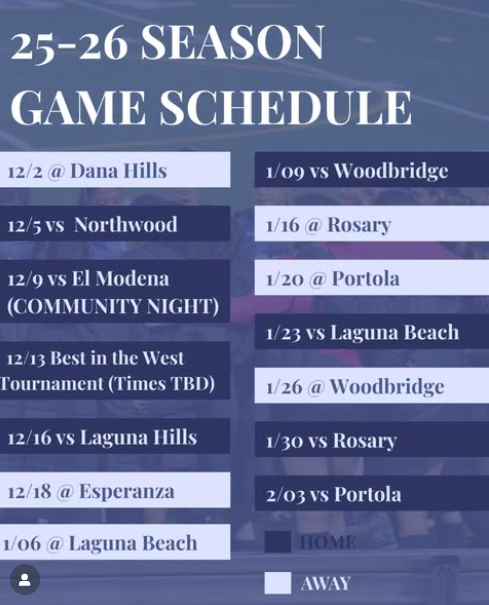 25-26 SEASON
GAME SCHEDULE

12/2 @ Dana Hills

12/5 vs Northwood

12/9 vs El Modena (COMMUNITY NIGHT)

12/13 Best in the West Tournament (Times TBD)

12/16 vs Laguna Hills

12/18 @ Esperanza

1/06 @ Laguna Beach

1/09 vs Woodbridge

1/16 @ Rosary

1/20 @ Portola

1/23 vs Laguna Beach

1/26 @ Woodbridge

1/30 vs Rosary

2/03 vs Portola

HOME

AWAY